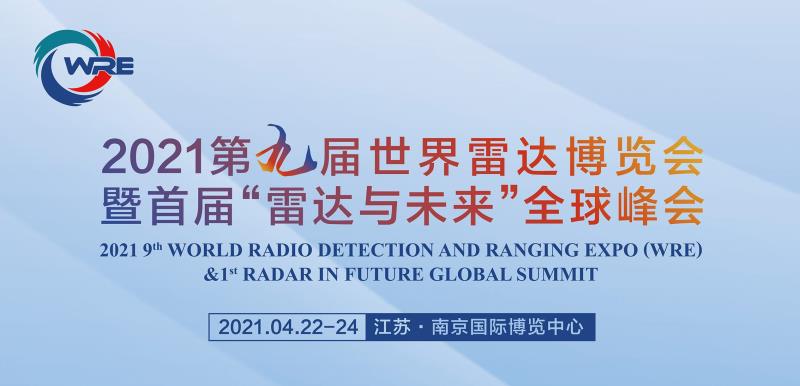 WRE

2021第九届世界雷达博览会
暨首届“雷达与未来”全球峰会

2021 9th WORLD RADIO DETECTION AND RANGING EXPO (WRE)
&1st RADAR IN FUTURE GLOBAL SUMMIT

2021.04.22-24 江苏 · 南京国际博览中心